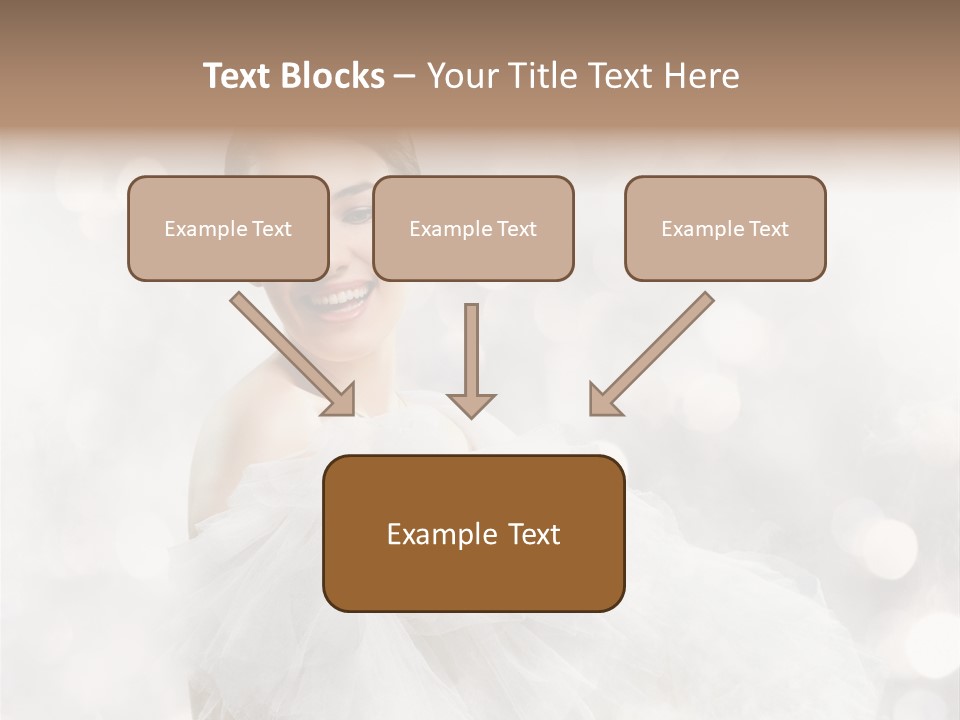 Text Blocks – Your Title Text Here

Example Text

Example Text

Example Text

Example Text